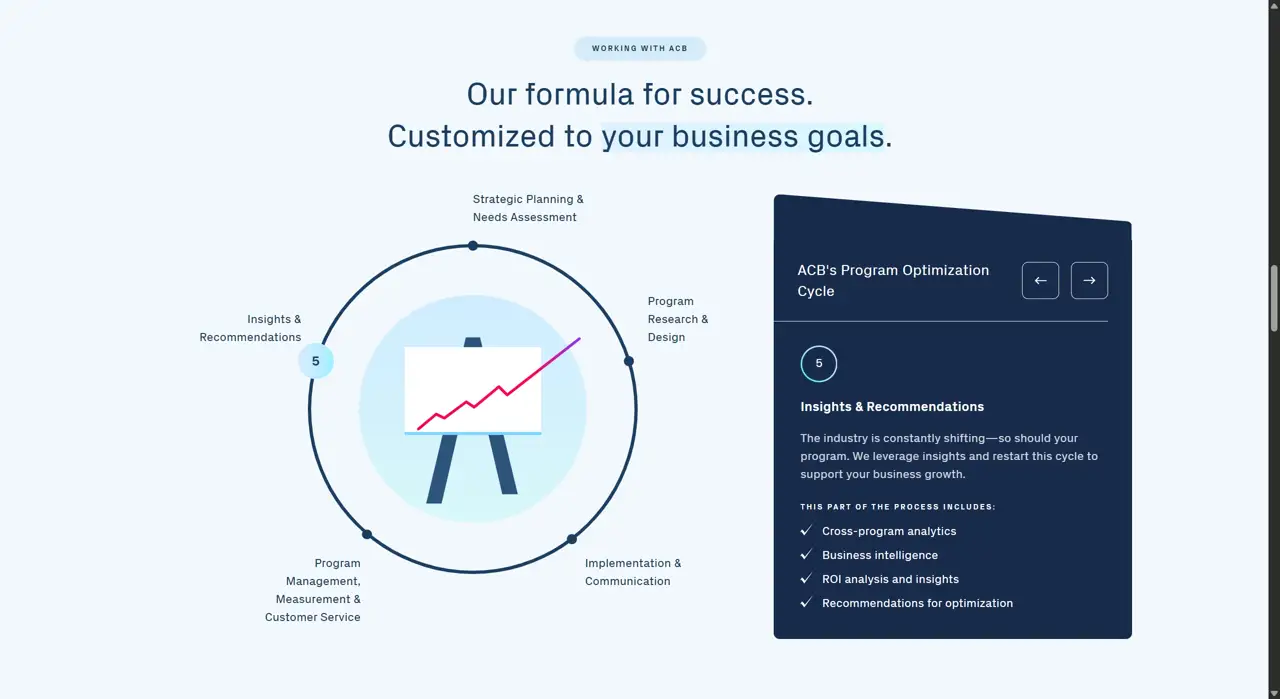 WORKING WITH ACB

Our formula for success.
Customized to your business goals.

Strategic Planning & Needs Assessment

Program Research & Design

Implementation & Communication

Program Management, Measurement & Customer Service

Insights & Recommendations

5

ACB's Program Optimization Cycle

←

→

5

Insights & Recommendations

The industry is constantly shifting—so should your program. We leverage insights and restart this cycle to support your business growth.

THIS PART OF THE PROCESS INCLUDES:

Cross-program analytics

Business intelligence

ROI analysis and insights

Recommendations for optimization